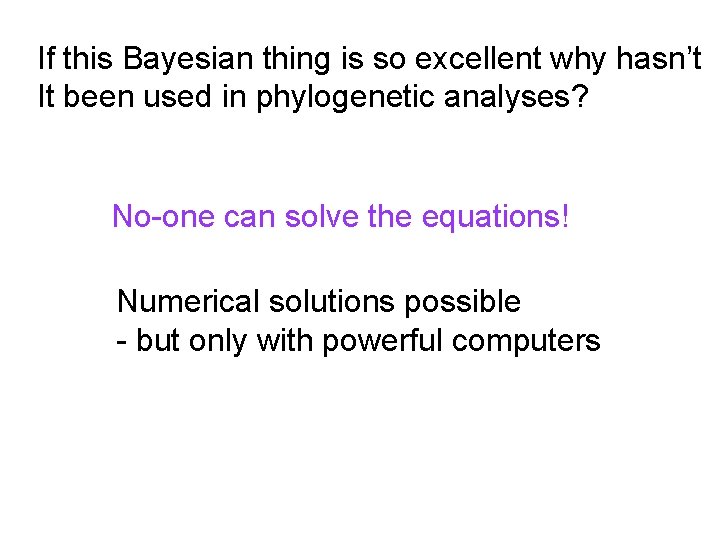 If this Bayesian thing is so excellent why hasn't It been used in phylogenetic analyses?

No-one can solve the equations!

Numerical solutions possible
- but only with powerful computers